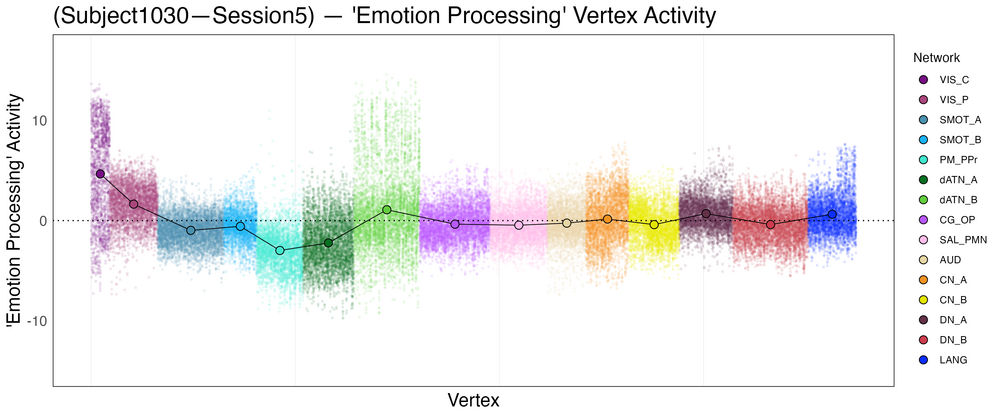 (Subject1030—Session5) — 'Emotion Processing' Vertex Activity

'Emotion Processing' Activity

10
0
-10

Vertex

Network
VIS_C
VIS_P
SMOT_A
SMOT_B
PM_PPr
dATN_A
dATN_B
CG_OP
SAL_PMN
AUD
CN_A
CN_B
DN_A
DN_B
LANG